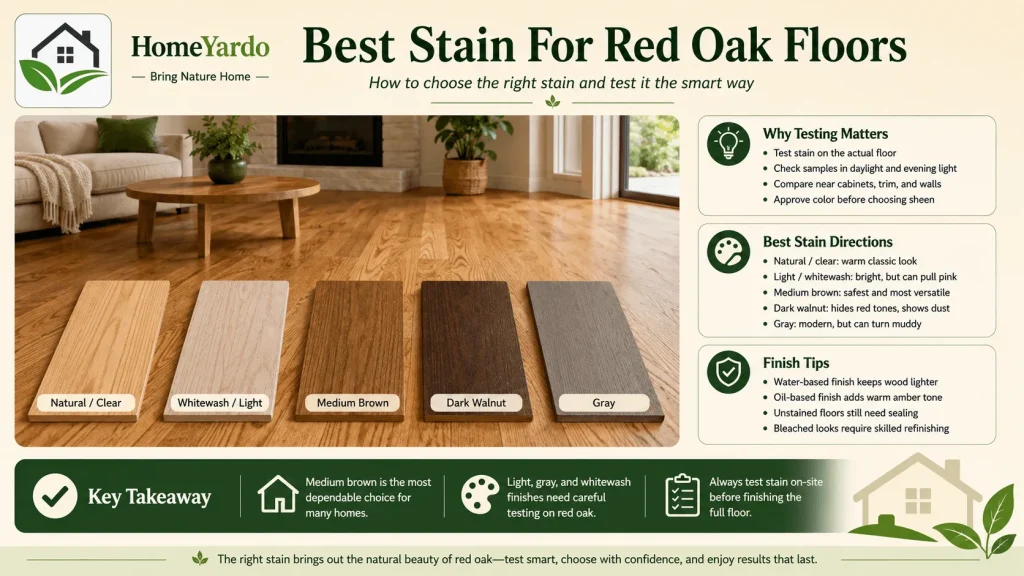 HomeYardo
— Bring Nature Home —

Best Stain For Red Oak Floors

How to choose the right stain and test it the smart way

Natural / Clear
Whitewash / Light
Medium Brown
Dark Walnut
Gray

Why Testing Matters
• Test stain on the actual floor
• Check samples in daylight and evening light
• Compare near cabinets, trim, and walls
• Approve color before choosing sheen

Best Stain Directions
• Natural / clear: warm classic look
• Light / whitewash: bright, but can pull pink
• Medium brown: safest and most versatile
• Dark walnut: hides red tones, shows dust
• Gray: modern, but can turn muddy

Finish Tips
• Water-based finish keeps wood lighter
• Oil-based finish adds warm amber tone
• Unstained floors still need sealing
• Bleached looks require skilled refinishing

Key Takeaway

Medium brown is the most dependable choice for many homes.

Light, gray, and whitewash finishes need careful testing on red oak.

Always test stain on-site before finishing the full floor.

The right stain brings out the natural beauty of red oak—test smart, choose with confidence, and enjoy results that last.